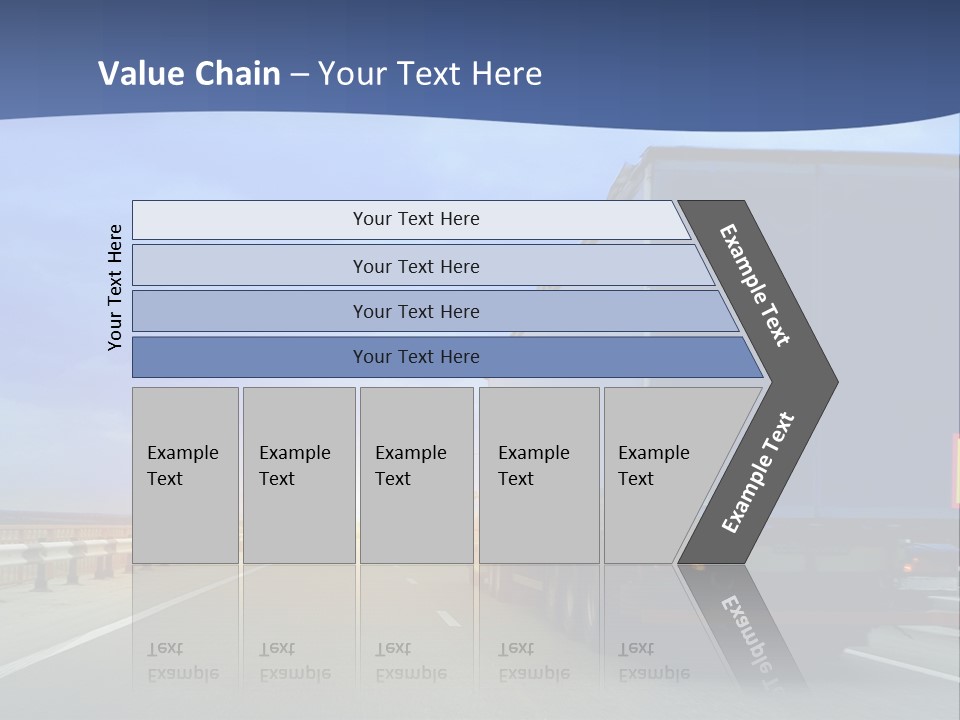 Value Chain – Your Text Here

Your Text Here

Your Text Here

Your Text Here

Your Text Here

Your Text Here

Example Text

Example Text

Example Text

Example Text

Example Text

Example Text

Example Text